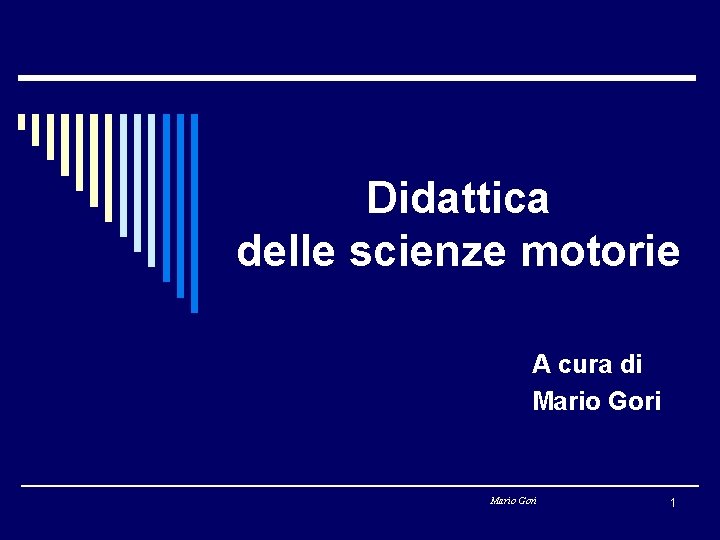 Didattica
delle scienze motorie

A cura di
Mario Gori

Mario Gori

1